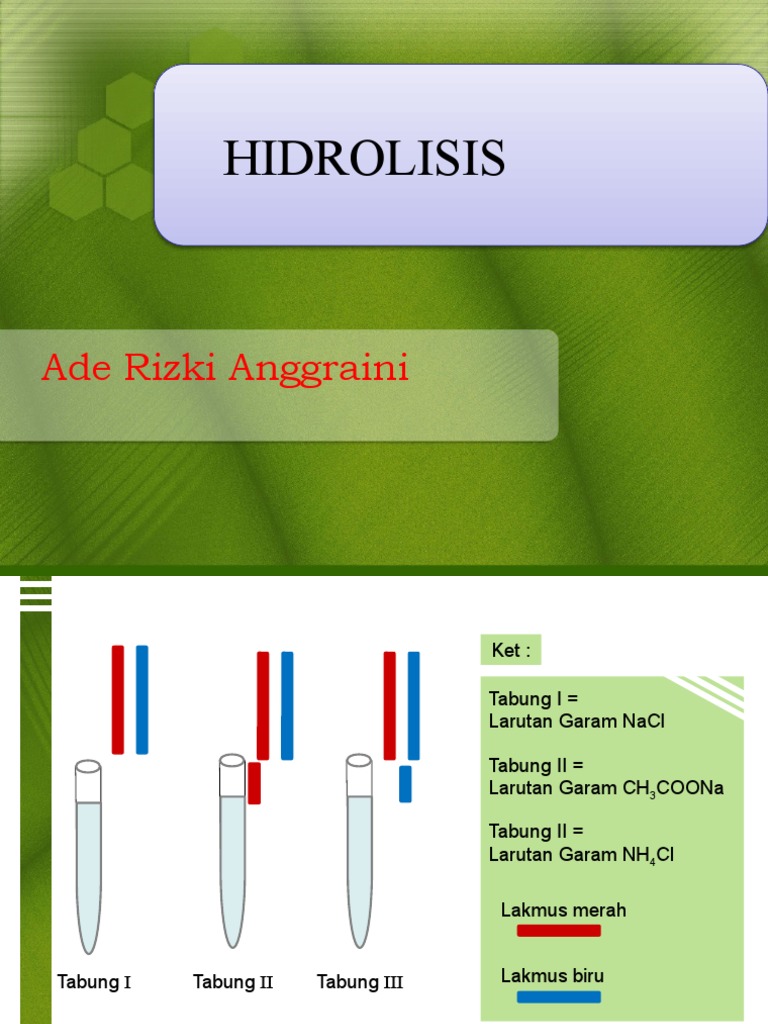 HIDROLISIS

Ade Rizki Anggraini

Tabung I

Tabung II

Tabung III

Ket :

Tabung I =
Larutan Garam NaCl

Tabung II =
Larutan Garam $CH_3COONa$

Tabung II =
Larutan Garam $NH_4Cl$

Lakmus merah

Lakmus biru